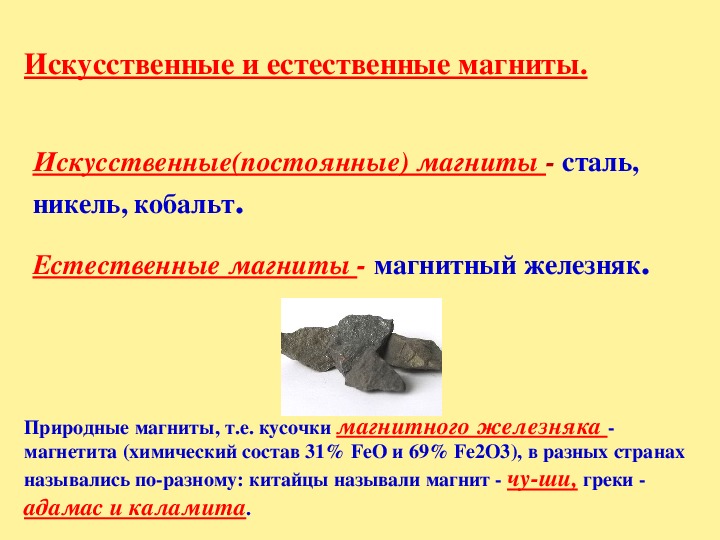 Искусственные и естественные магниты.

Искусственные(постоянные) магниты - сталь, никель, кобальт.

Естественные магниты - магнитный железняк.

Природные магниты, т.е. кусочки магнитного железняка - магнетита (химический состав 31% FeO и 69% Fe2O3), в разных странах назывались по-разному: китайцы называли магнит - чу-ши, греки - адамас и каламита.